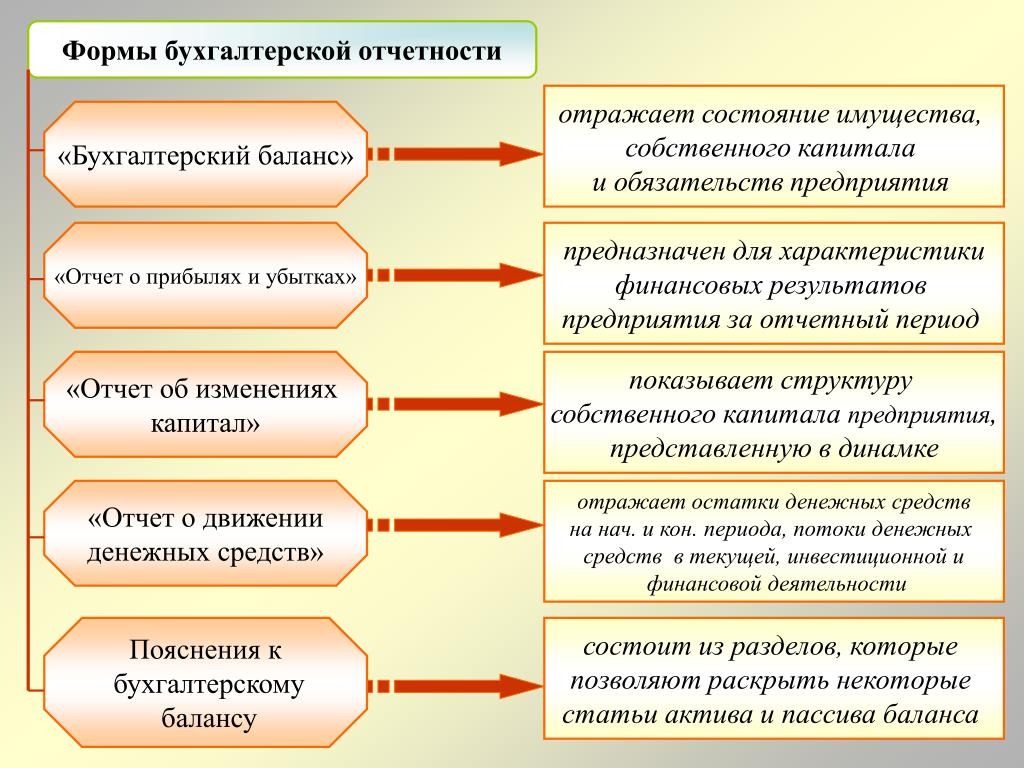 Формы бухгалтерской отчетности

«Бухгалтерский баланс»

отражает состояние имущества, собственного капитала и обязательств предприятия

«Отчет о прибылях и убытках»

предназначен для характеристики финансовых результатов предприятия за отчетный период

«Отчет об изменениях капитал»

показывает структуру собственного капитала предприятия, представленную в динамке

«Отчет о движении денежных средств»

отражает остатки денежных средств на нач. и кон. периода, потоки денежных средств в текущей, инвестиционной и финансовой деятельности

Пояснения к бухгалтерскому балансу

состоит из разделов, которые позволяют раскрыть некоторые статьи актива и пассива баланса